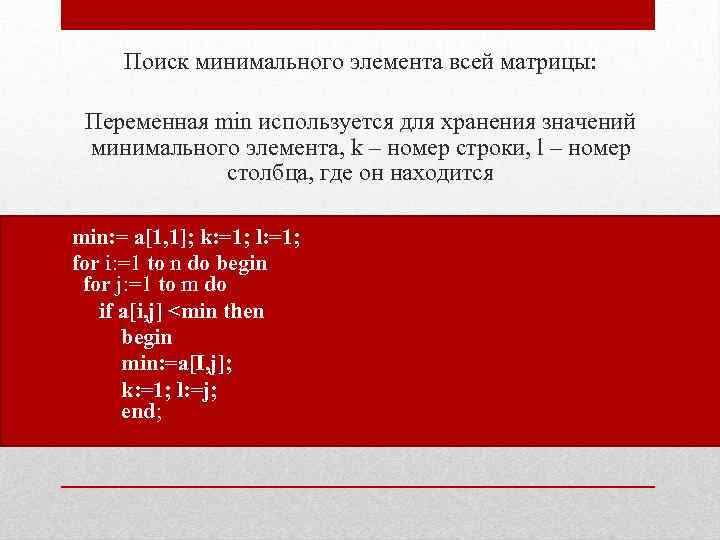 Поиск минимального элемента всей матрицы:

Переменная min используется для хранения значений минимального элемента, k – номер строки, l – номер столбца, где он находится

min:= a[1,1]; k:=1; l:=1;
for i:=1 to n do begin
 for j:=1 to m do
  if a[i,j] <min then
   begin
   min:=a[I,j];
   k:=1; l:=j;
   end;